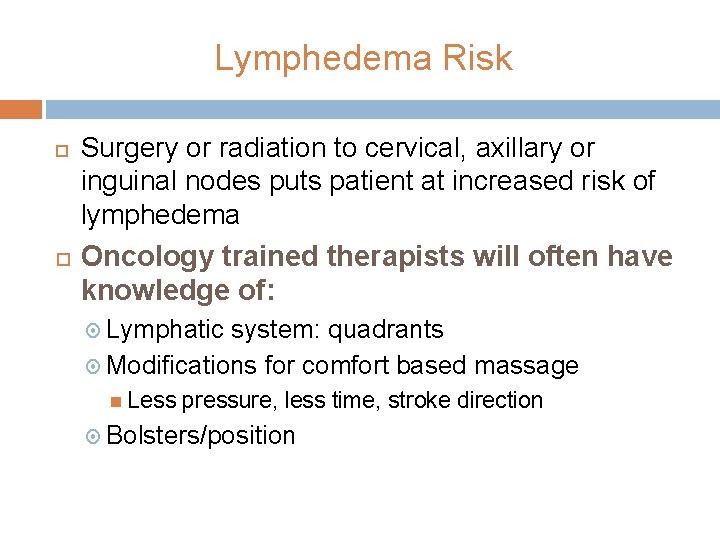 Lymphedema Risk

Surgery or radiation to cervical, axillary or inguinal nodes puts patient at increased risk of lymphedema

Oncology trained therapists will often have knowledge of:

Lymphatic system: quadrants

Modifications for comfort based massage

Less pressure, less time, stroke direction

Bolsters/position